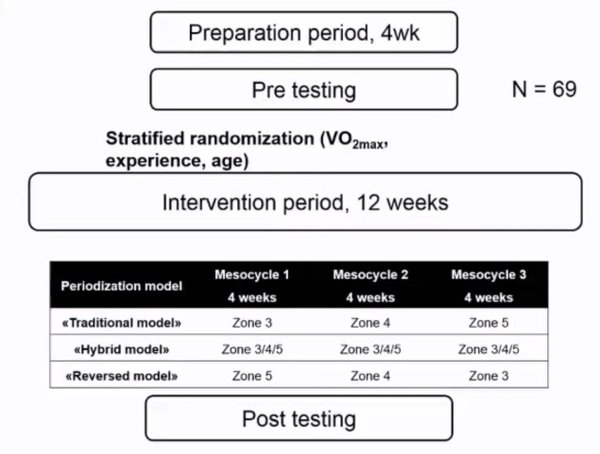 Preparation period, 4wk

Pre testing

N = 69

Stratified randomization ($VO_{2max}$, experience, age)

Intervention period, 12 weeks

| Periodization model | Mesocycle 1 4 weeks | Mesocycle 2 4 weeks | Mesocycle 3 4 weeks |
|---|---|---|---|
| «Traditional model» | Zone 3 | Zone 4 | Zone 5 |
| «Hybrid model» | Zone 3/4/5 | Zone 3/4/5 | Zone 3/4/5 |
| «Reversed model» | Zone 5 | Zone 4 | Zone 3 |

Post testing